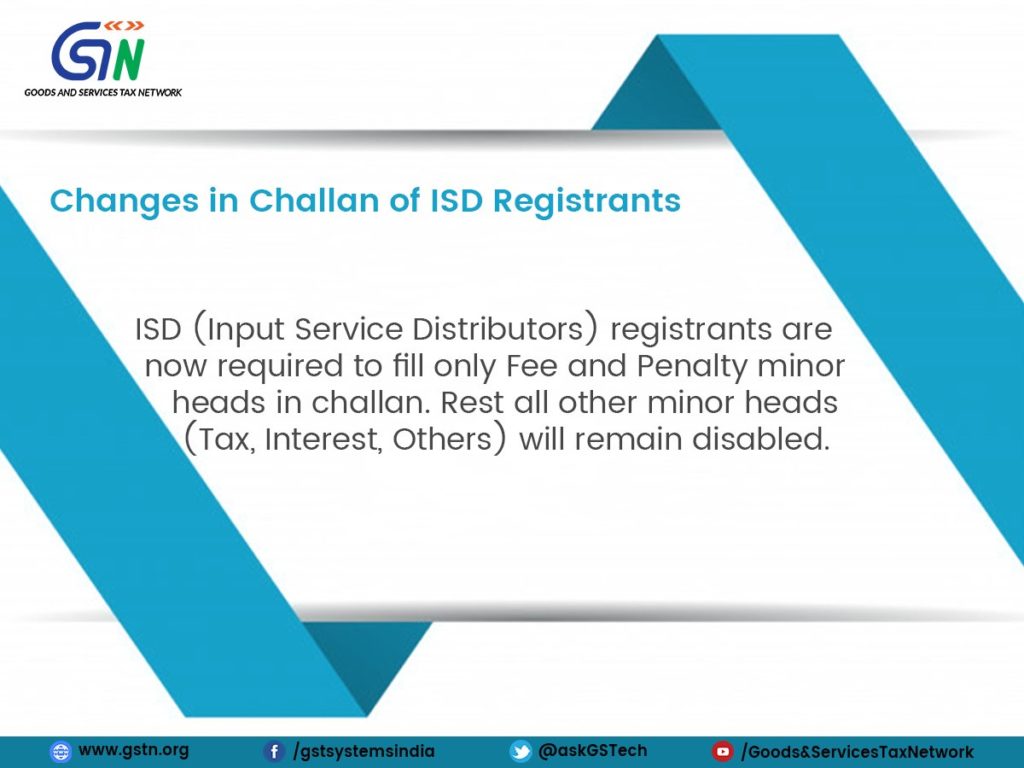 GSTN
GOODS AND SERVICES TAX NETWORK

Changes in Challan of ISD Registrants

ISD (Input Service Distributors) registrants are now required to fill only Fee and Penalty minor heads in challan. Rest all other minor heads (Tax, Interest, Others) will remain disabled.

www.gstn.org /gstsystemsindia @askGSTech /Goods&ServicesTaxNetwork